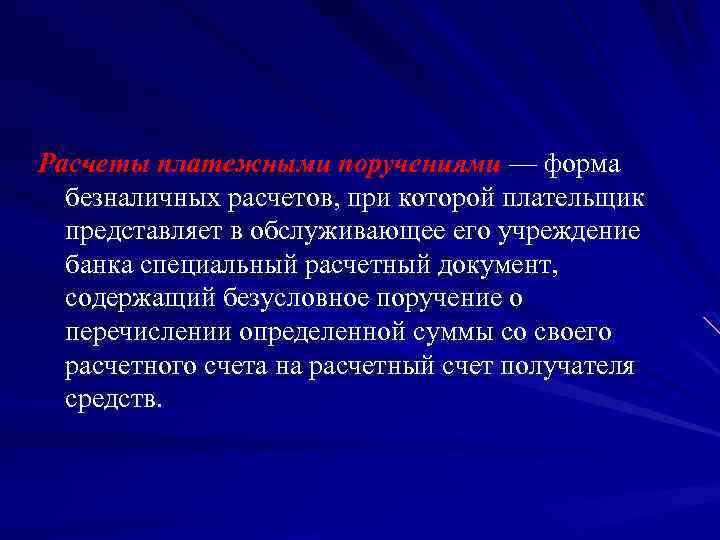 Расчеты платежными поручениями — форма безналичных расчетов, при которой плательщик представляет в обслуживающее его учреждение банка специальный расчетный документ, содержащий безусловное поручение о перечислении определенной суммы со своего расчетного счета на расчетный счет получателя средств.